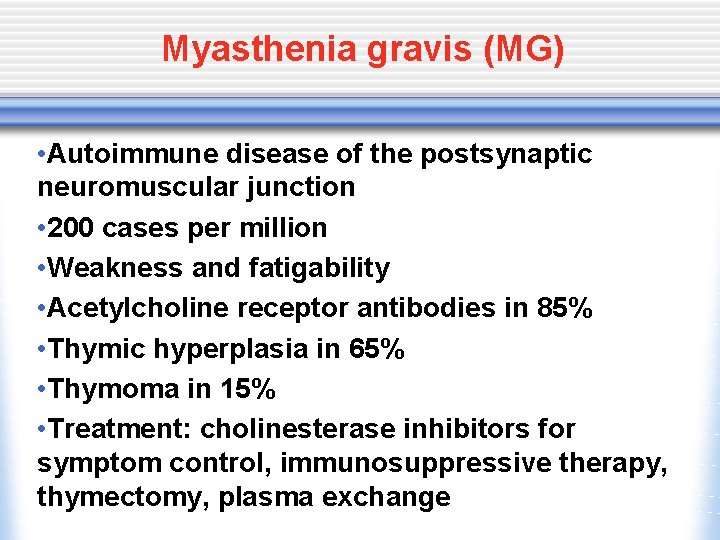 Myasthenia gravis (MG)

•Autoimmune disease of the postsynaptic neuromuscular junction

•200 cases per million

•Weakness and fatigability

•Acetylcholine receptor antibodies in 85%

•Thymic hyperplasia in 65%

•Thymoma in 15%

•Treatment: cholinesterase inhibitors for symptom control, immunosuppressive therapy, thymectomy, plasma exchange